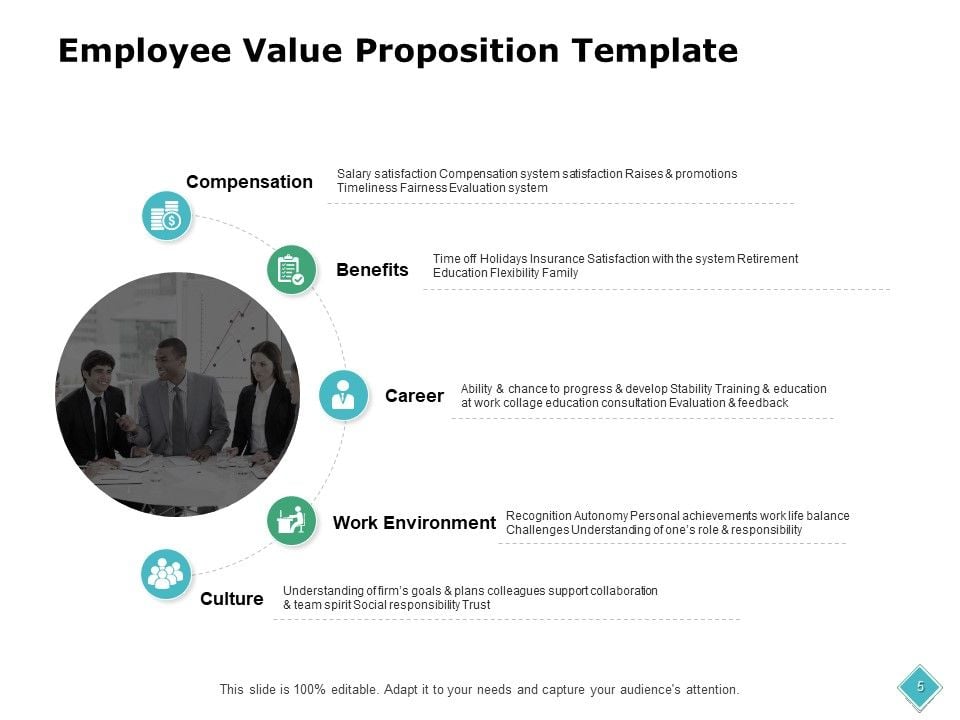 Employee Value Proposition Template

Compensation

Salary satisfaction Compensation system satisfaction Raises & promotions Timeliness Fairness Evaluation system

Benefits

Time off Holidays Insurance Satisfaction with the system Retirement Education Flexibility Family

Career

Ability & chance to progress & develop Stability Training & education at work collage education consultation Evaluation & feedback

Work Environment

Recognition Autonomy Personal achievements work life balance Challenges Understanding of one's role & responsibility

Culture

Understanding of firm's goals & plans colleagues support collaboration & team spirit Social responsibility Trust

This slide is 100% editable. Adapt it to your needs and capture your audience's attention.

5